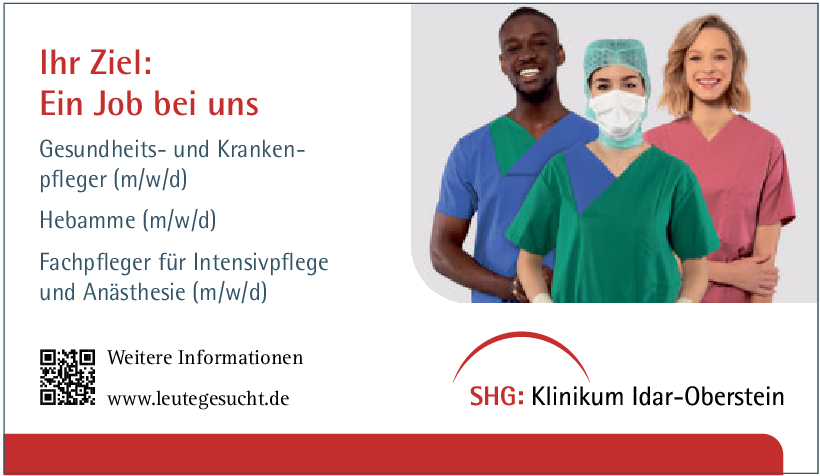 Ihr Ziel:
Ein Job bei uns

Gesundheits- und Krankenpfleger (m/w/d)

Hebamme (m/w/d)

Fachpfleger für Intensivpflege und Anästhesie (m/w/d)

Weitere Informationen
www.leutegesucht.de

SHG: Klinikum Idar-Oberstein